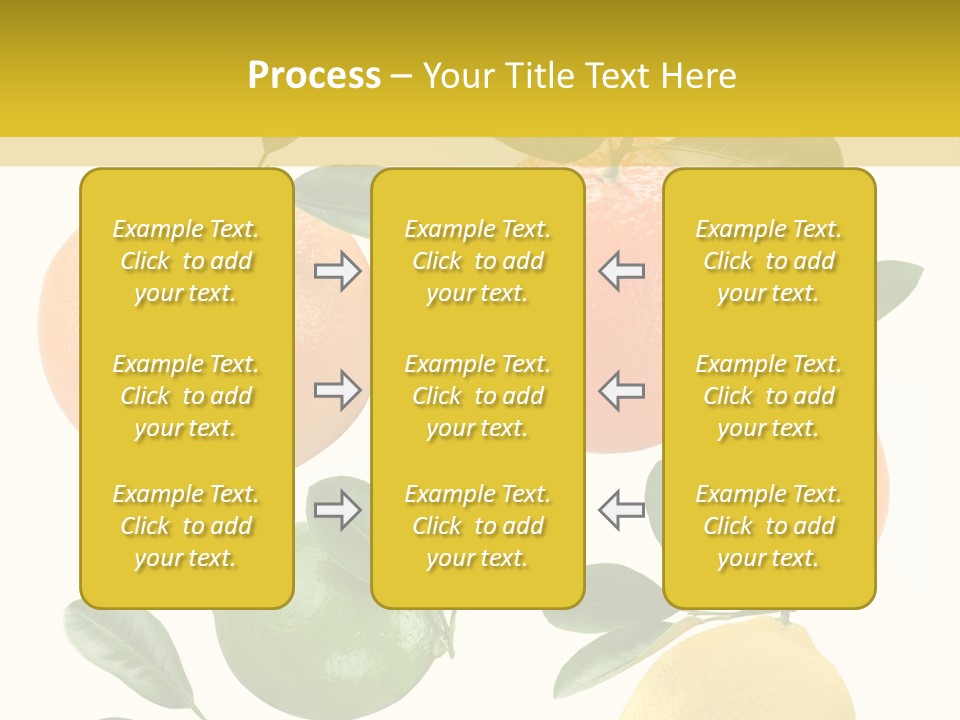 Process – Your Title Text Here

Example Text. Click to add your text.

Example Text. Click to add your text.

Example Text. Click to add your text.

Example Text. Click to add your text.

Example Text. Click to add your text.

Example Text. Click to add your text.

Example Text. Click to add your text.

Example Text. Click to add your text.

Example Text. Click to add your text.